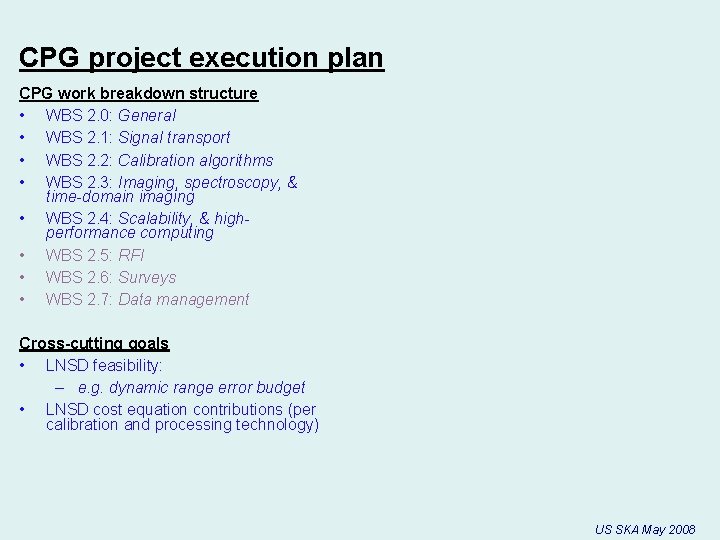 CPG project execution plan

CPG work breakdown structure
• WBS 2.0: General
• WBS 2.1: Signal transport
• WBS 2.2: Calibration algorithms
• WBS 2.3: Imaging, spectroscopy, & time-domain imaging
• WBS 2.4: Scalability, & high-performance computing
• WBS 2.5: RFI
• WBS 2.6: Surveys
• WBS 2.7: Data management

Cross-cutting goals
• LNSD feasibility:
– e.g. dynamic range error budget
• LNSD cost equation contributions (per calibration and processing technology)

US SKA May 2008